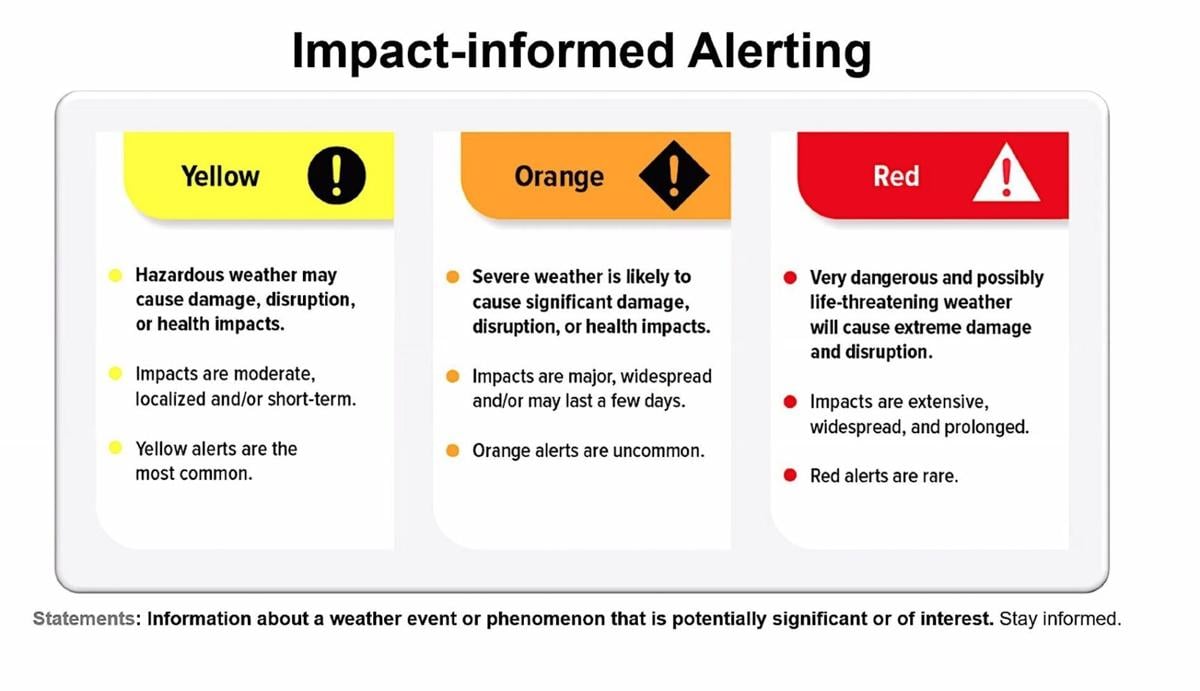 Impact-informed Alerting

Yellow

Hazardous weather may cause damage, disruption, or health impacts.

Impacts are moderate, localized and/or short-term.

Yellow alerts are the most common.

Orange

Severe weather is likely to cause significant damage, disruption, or health impacts.

Impacts are major, widespread and/or may last a few days.

Orange alerts are uncommon.

Red

Very dangerous and possibly life-threatening weather will cause extreme damage and disruption.

Impacts are extensive, widespread, and prolonged.

Red alerts are rare.

Statements: Information about a weather event or phenomenon that is potentially significant or of interest. Stay informed.